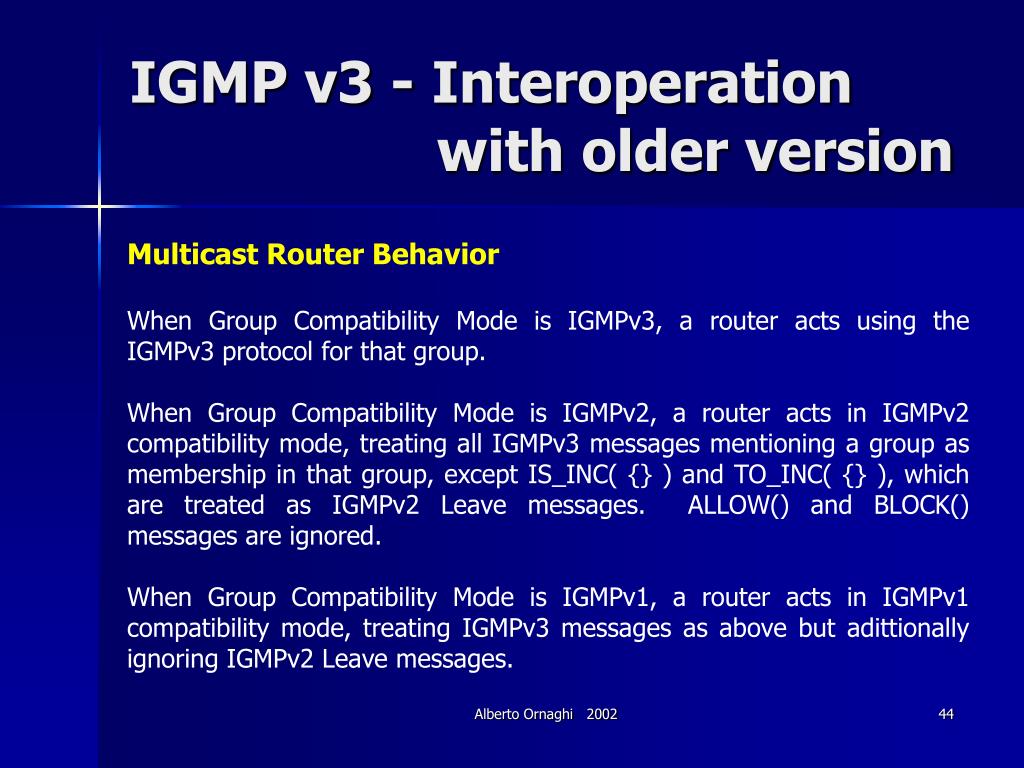 IGMP v3 - Interoperation with older version

Multicast Router Behavior

When Group Compatibility Mode is IGMPv3, a router acts using the IGMPv3 protocol for that group.

When Group Compatibility Mode is IGMPv2, a router acts in IGMPv2 compatibility mode, treating all IGMPv3 messages mentioning a group as membership in that group, except IS_INC( {} ) and TO_INC( {} ), which are treated as IGMPv2 Leave messages. ALLOW() and BLOCK() messages are ignored.

When Group Compatibility Mode is IGMPv1, a router acts in IGMPv1 compatibility mode, treating IGMPv3 messages as above but adittionally ignoring IGMPv2 Leave messages.

Alberto Ornaghi 2002

44